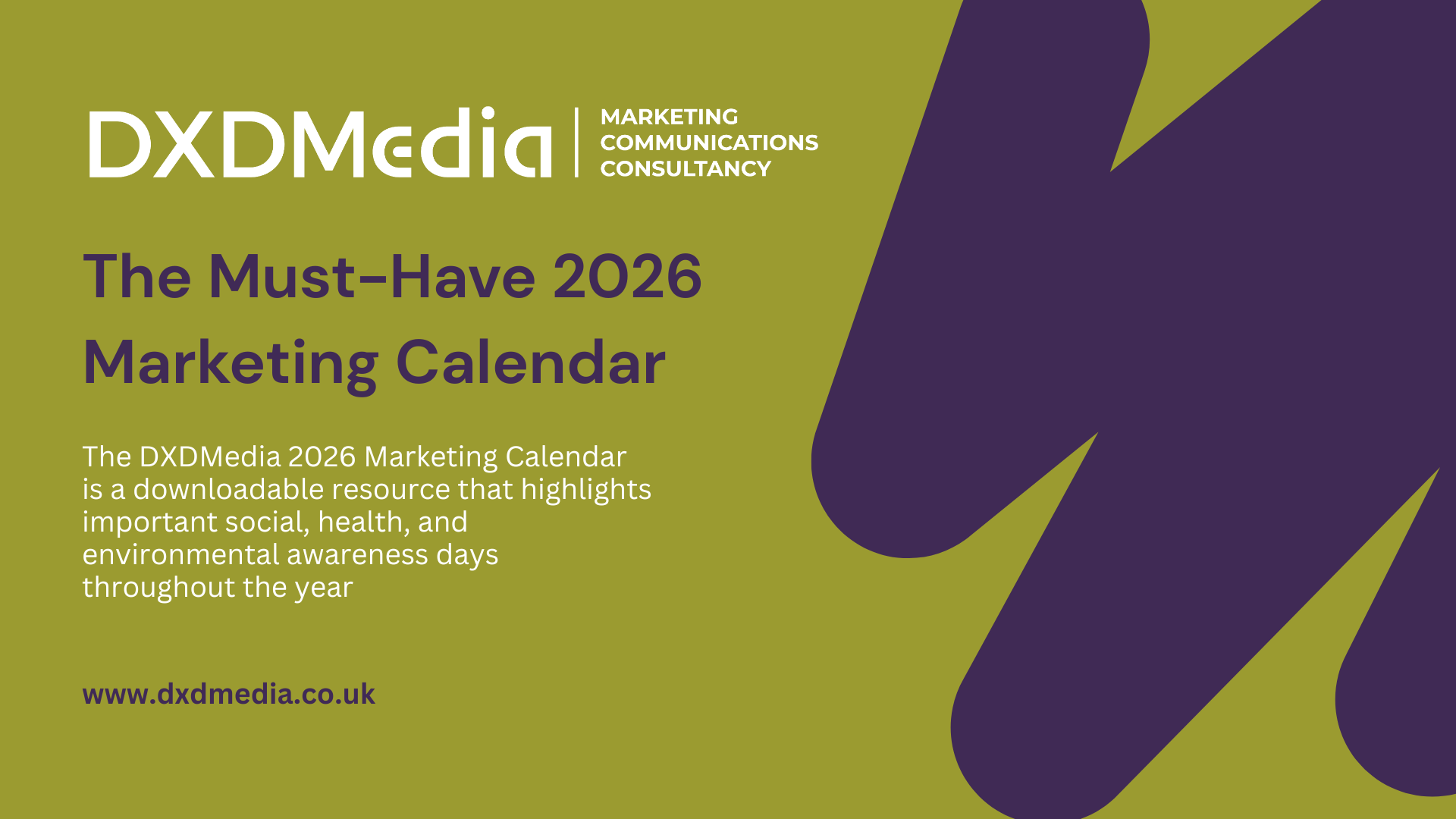 DXDMedia | MARKETING COMMUNICATIONS CONSULTANCY

The Must-Have 2026 Marketing Calendar

The DXDMedia 2026 Marketing Calendar is a downloadable resource that highlights important social, health, and environmental awareness days throughout the year

www.dxdmedia.co.uk